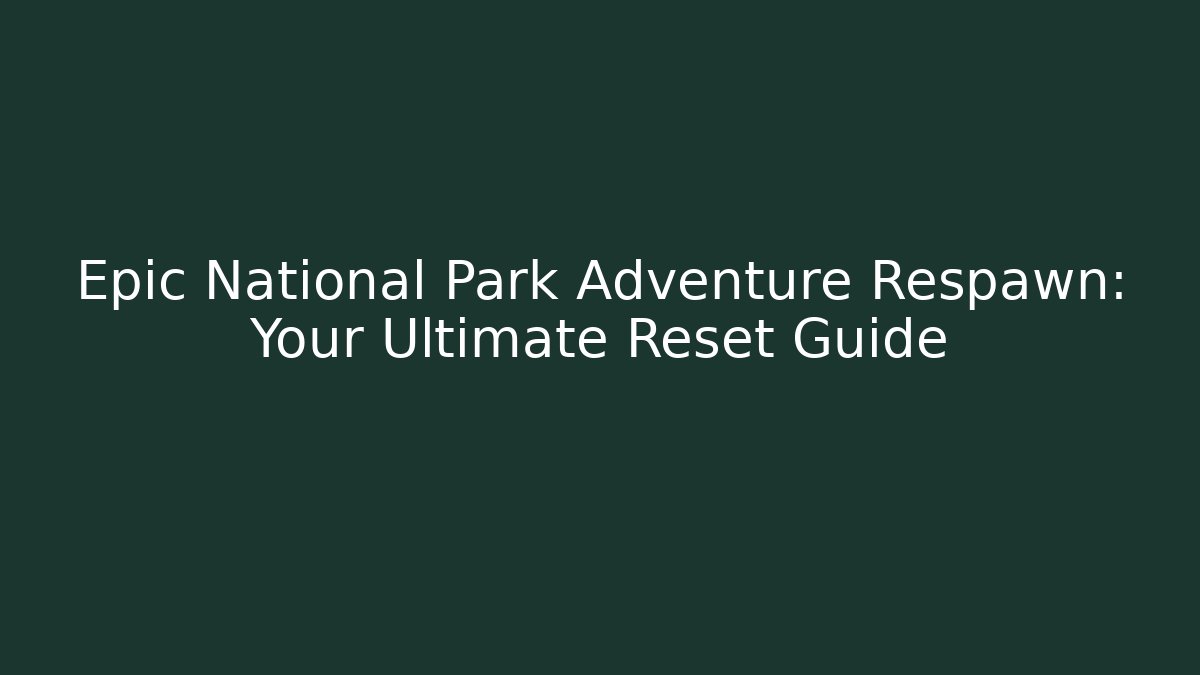 Epic National Park Adventure Respawn: Your Ultimate Reset Guide